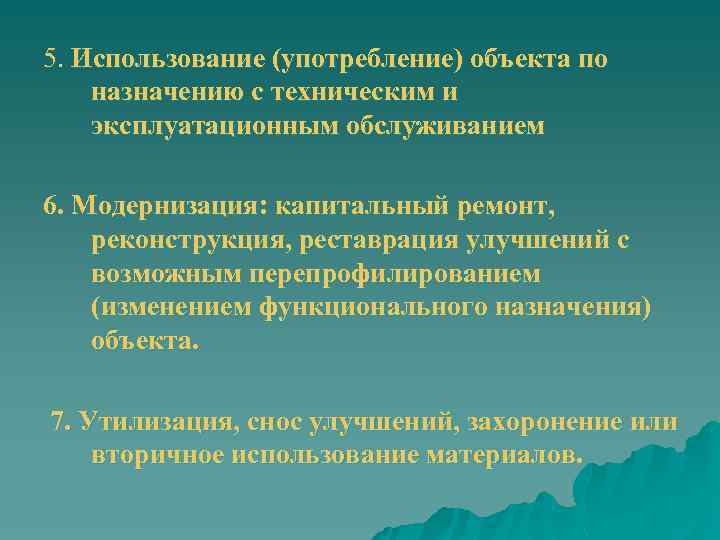 5. Использование (употребление) объекта по назначению с техническим и эксплуатационным обслуживанием

6. Модернизация: капитальный ремонт, реконструкция, реставрация улучшений с возможным перепрофилированием (изменением функционального назначения) объекта.

7. Утилизация, снос улучшений, захоронение или вторичное использование материалов.